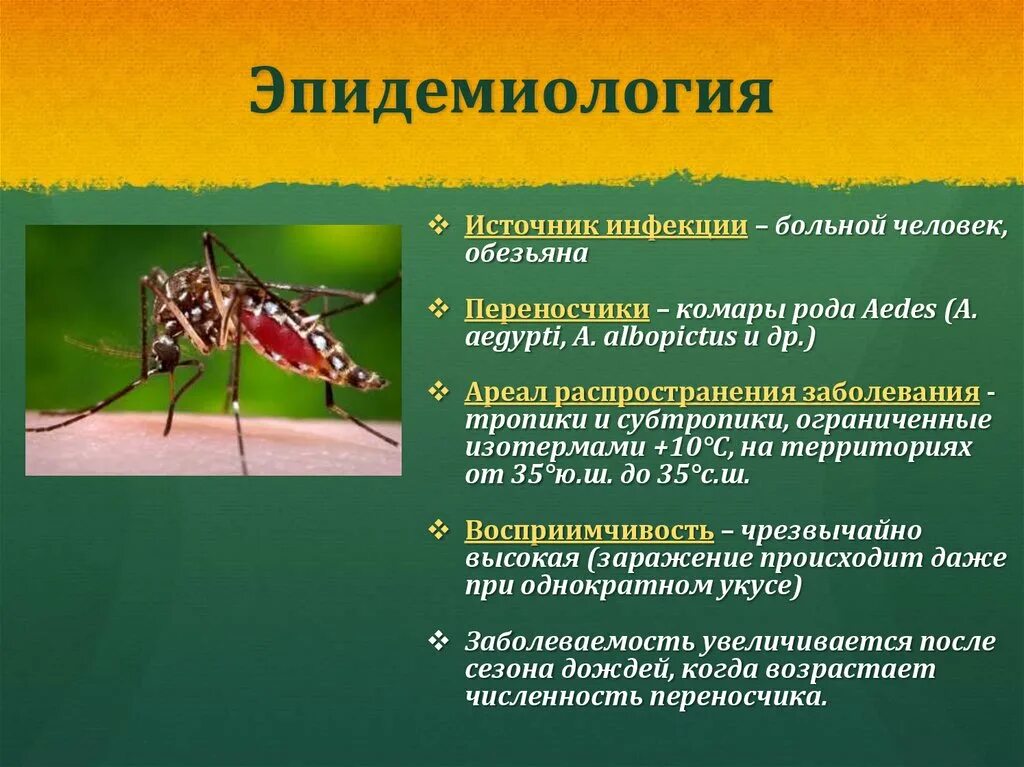 Эпидемиология

❖ Источник инфекции – больной человек, обезьяна

❖ Переносчики – комары рода Aedes (A. aegypti, A. albopictus и др.)

❖ Ареал распространения заболевания - тропики и субтропики, ограниченные изотермами +10°С, на территориях от 35°ю.ш. до 35°с.ш.

❖ Восприимчивость – чрезвычайно высокая (заражение происходит даже при однократном укусе)

❖ Заболеваемость увеличивается после сезона дождей, когда возрастает численность переносчика.